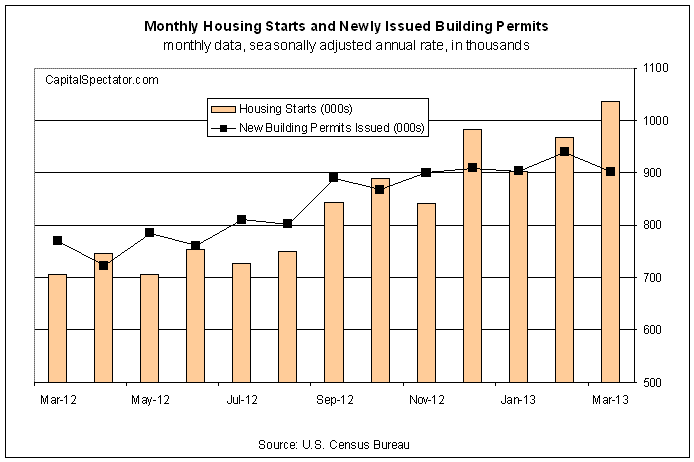 Monthly Housing Starts and Newly Issued Building Permits
monthly data, seasonally adjusted annual rate, in thousands

CapitalSpectator.com

Housing Starts (000s)
New Building Permits Issued (000s)

1100
1000
900
800
700
600
500

Mar-12
May-12
Jul-12
Sep-12
Nov-12
Jan-13
Mar-13

Source: U.S. Census Bureau